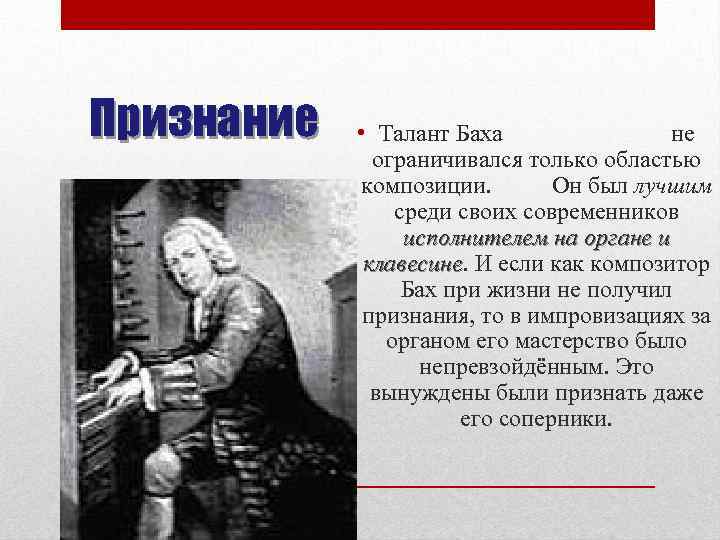 Признание

• Талант Баха не ограничивался только областью композиции. Он был лучшим среди своих современников исполнителем на органе и клавесине. И если как композитор Бах при жизни не получил признания, то в импровизациях за органом его мастерство было непревзойдённым. Это вынуждены были признать даже его соперники.